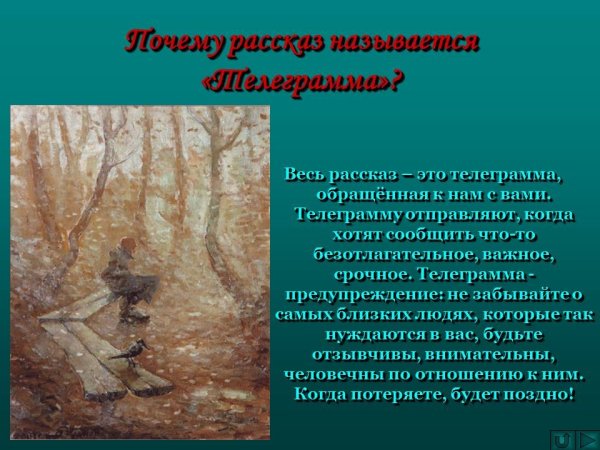 Почему рассказ называется «Телеграмма»?

Весь рассказ – это телеграмма, обращённая к нам с вами. Телеграмму отправляют, когда хотят сообщить что-то безотлагательное, важное, срочное. Телеграмма - предупреждение: не забывайте о самых близких людях, которые так нуждаются в вас, будьте отзывчивы, внимательны, человечны по отношению к ним. Когда потеряете, будет поздно!